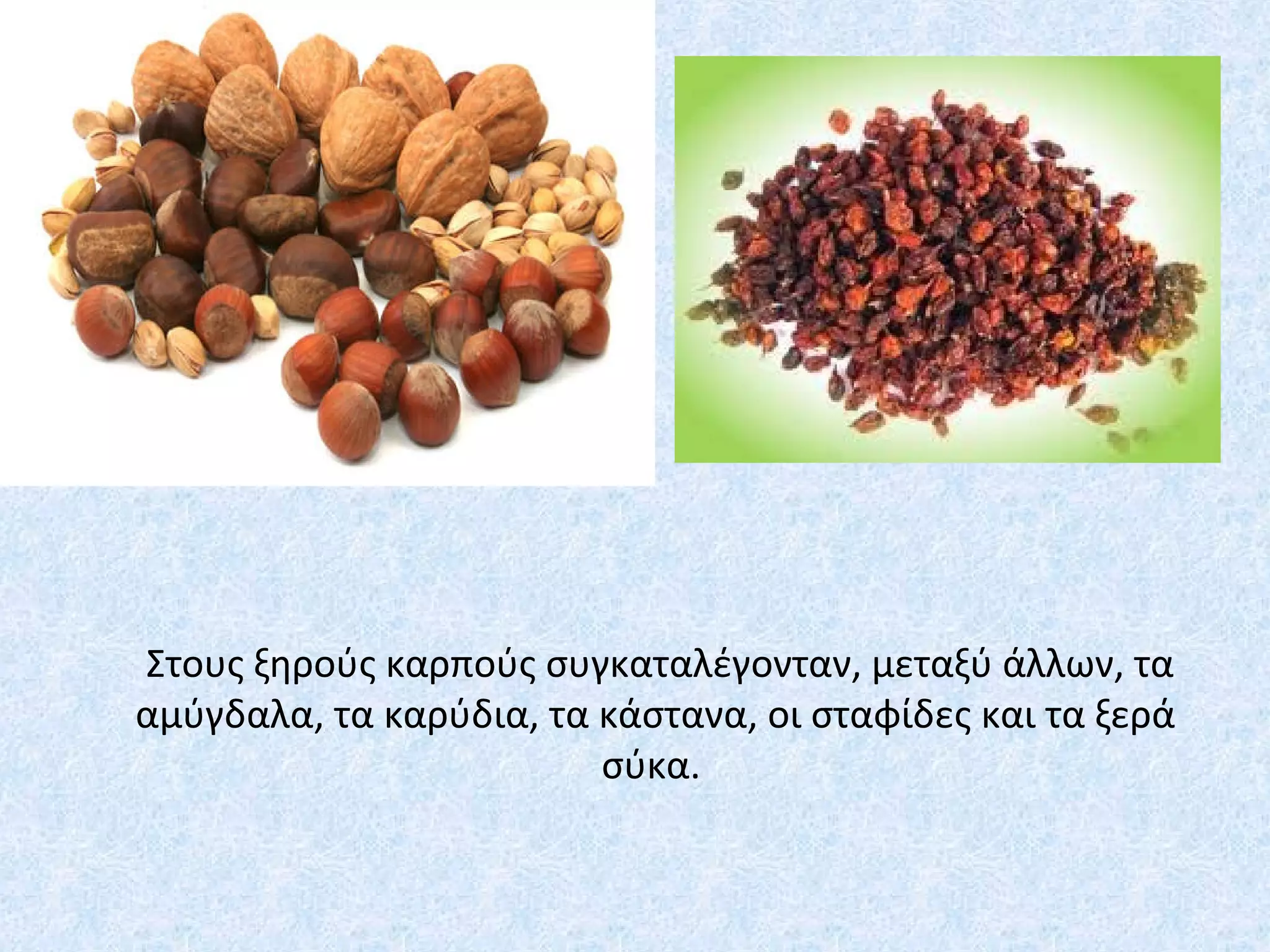 Στους ξηρούς καρπούς συγκαταλέγονταν, μεταξύ άλλων, τα αμύγδαλα, τα καρύδια, τα κάστανα, οι σταφίδες και τα ξερά σύκα.